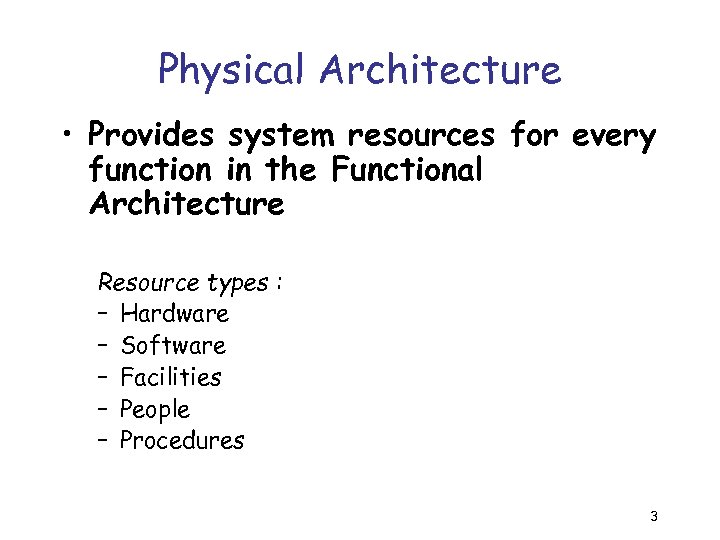 Physical Architecture

• Provides system resources for every function in the Functional Architecture

Resource types :
– Hardware
– Software
– Facilities
– People
– Procedures

3